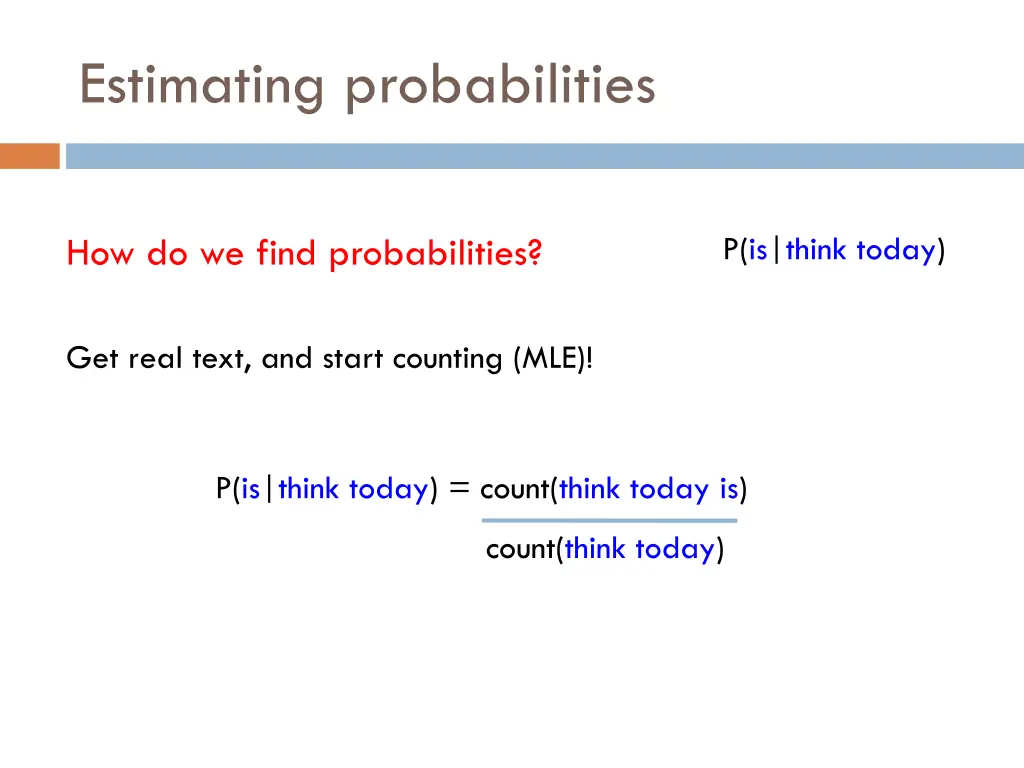 Estimating probabilities

How do we find probabilities?

P(is|think today)

Get real text, and start counting (MLE)!

$P(\text{is}|\text{think today}) = \frac{\text{count(think today is)}}{\text{count(think today)}}$